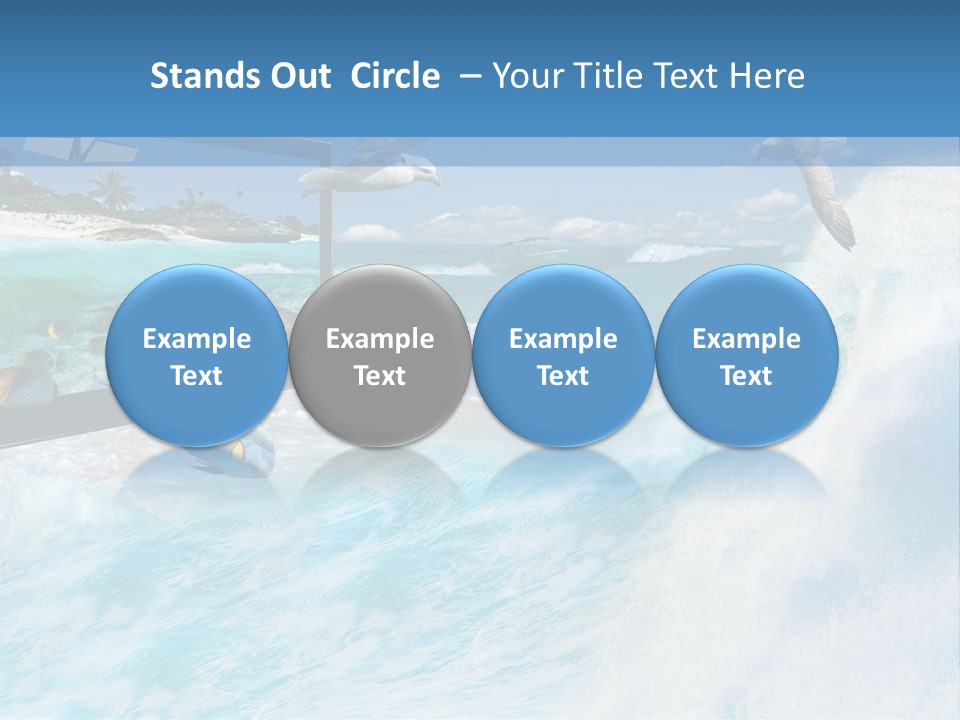 Stands Out  Circle  – Your Title Text Here

Example Text

Example Text

Example Text

Example Text